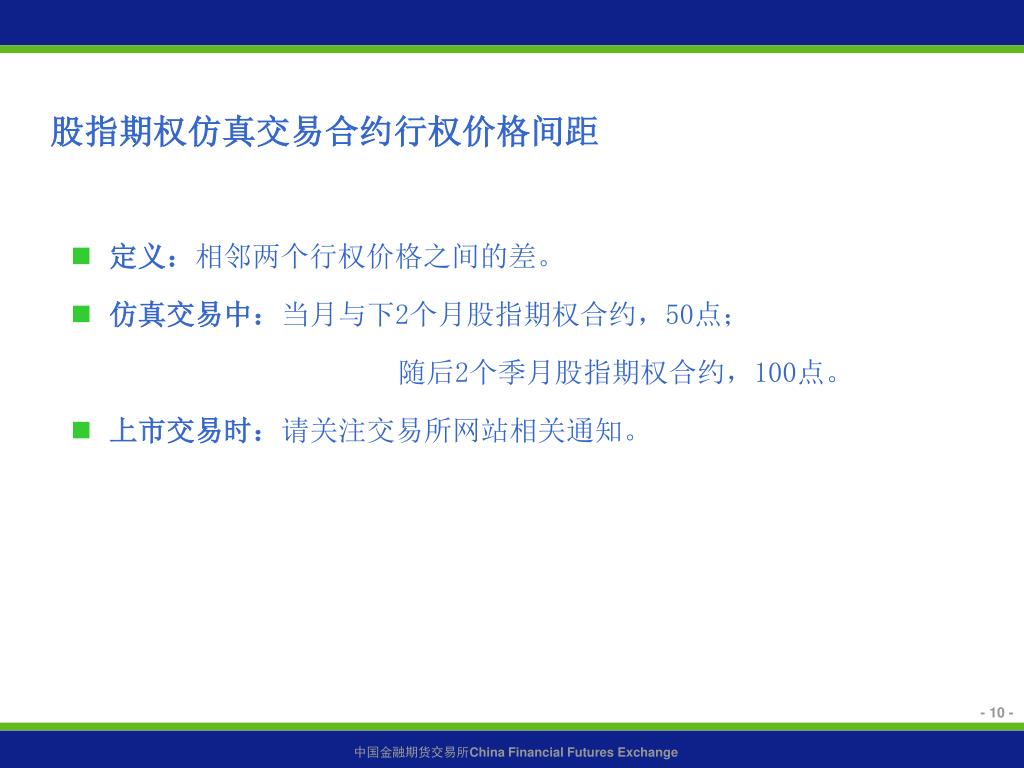 股指期权仿真交易合约行权价格间距

定义：相邻两个行权价格之间的差。

仿真交易中：当月与下2个月股指期权合约，50点；

随后2个季月股指期权合约，100点。

上市交易时：请关注交易所网站相关通知。

- 10 -

中国金融期货交易所China Financial Futures Exchange